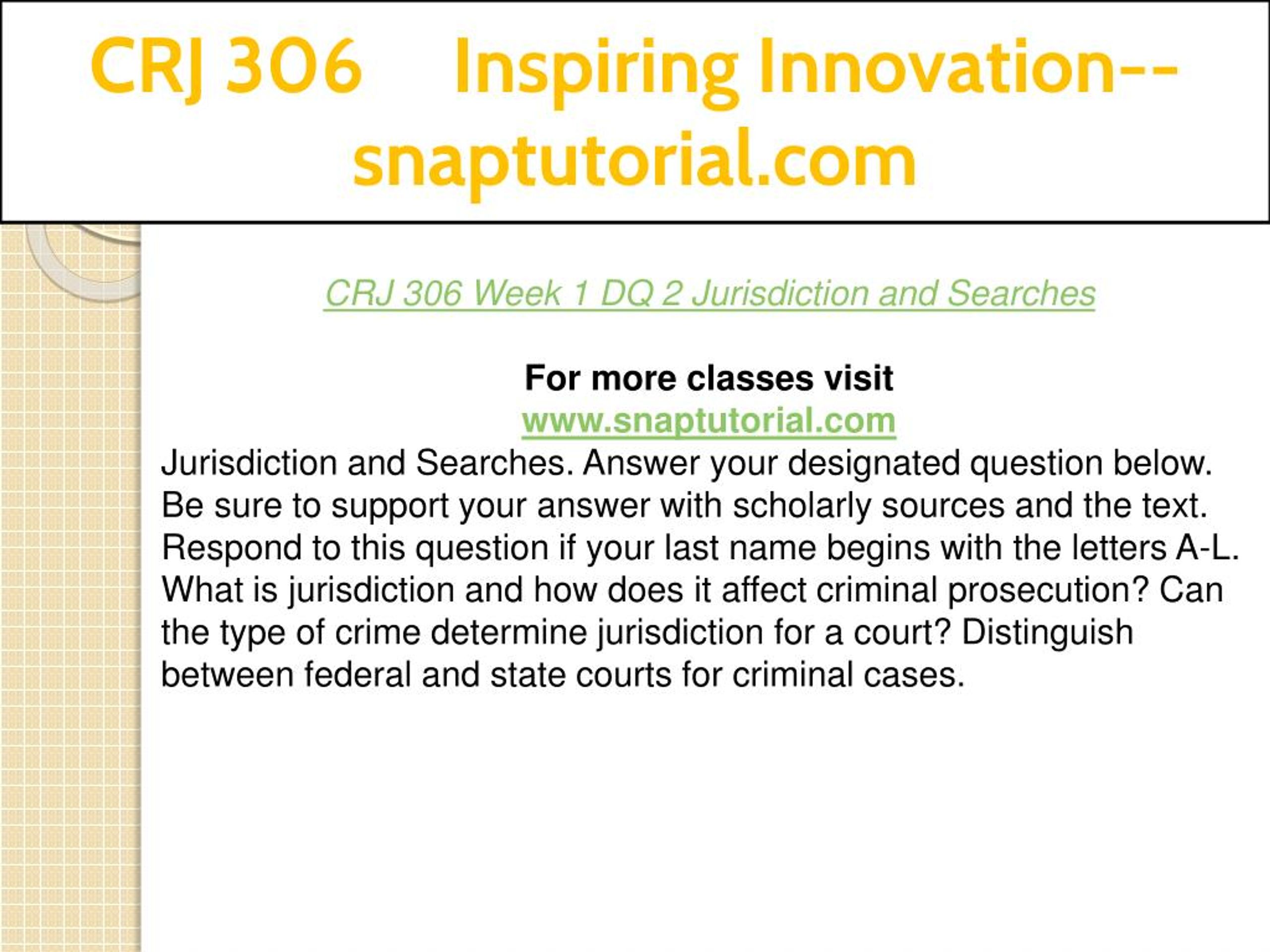 CRJ 306 Inspiring Innovation--snaptutorial.com

CRJ 306 Week 1 DQ 2 Jurisdiction and Searches

For more classes visit
www.snaptutorial.com

Jurisdiction and Searches. Answer your designated question below. Be sure to support your answer with scholarly sources and the text. Respond to this question if your last name begins with the letters A-L. What is jurisdiction and how does it affect criminal prosecution? Can the type of crime determine jurisdiction for a court? Distinguish between federal and state courts for criminal cases.